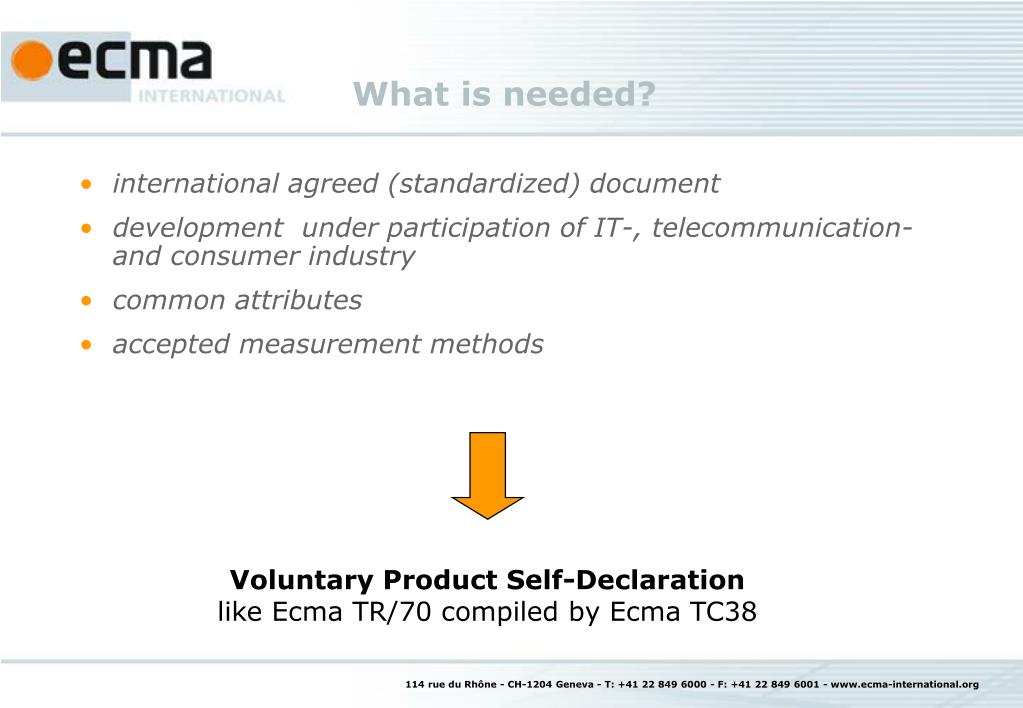 ecma
INTERNATIONAL

What is needed?

• international agreed (standardized) document
• development under participation of IT-, telecommunication- and consumer industry
• common attributes
• accepted measurement methods

**Voluntary Product Self-Declaration**
like Ecma TR/70 compiled by Ecma TC38

114 rue du Rhône - CH-1204 Geneva - T: +41 22 849 6000 - F: +41 22 849 6001 - www.ecma-international.org